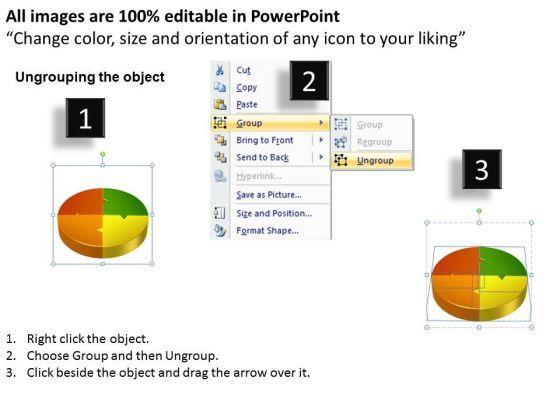 All images are 100% editable in PowerPoint
“Change color, size and orientation of any icon to your liking”

Ungrouping the object

1

2

Cut
Copy
Paste
Group
Bring to Front
Send to Back
Hyperlink...
Save as Picture...
Size and Position...
Format Shape...

Group
Regroup
Ungroup

3

1. Right click the object.
2. Choose Group and then Ungroup.
3. Click beside the object and drag the arrow over it.